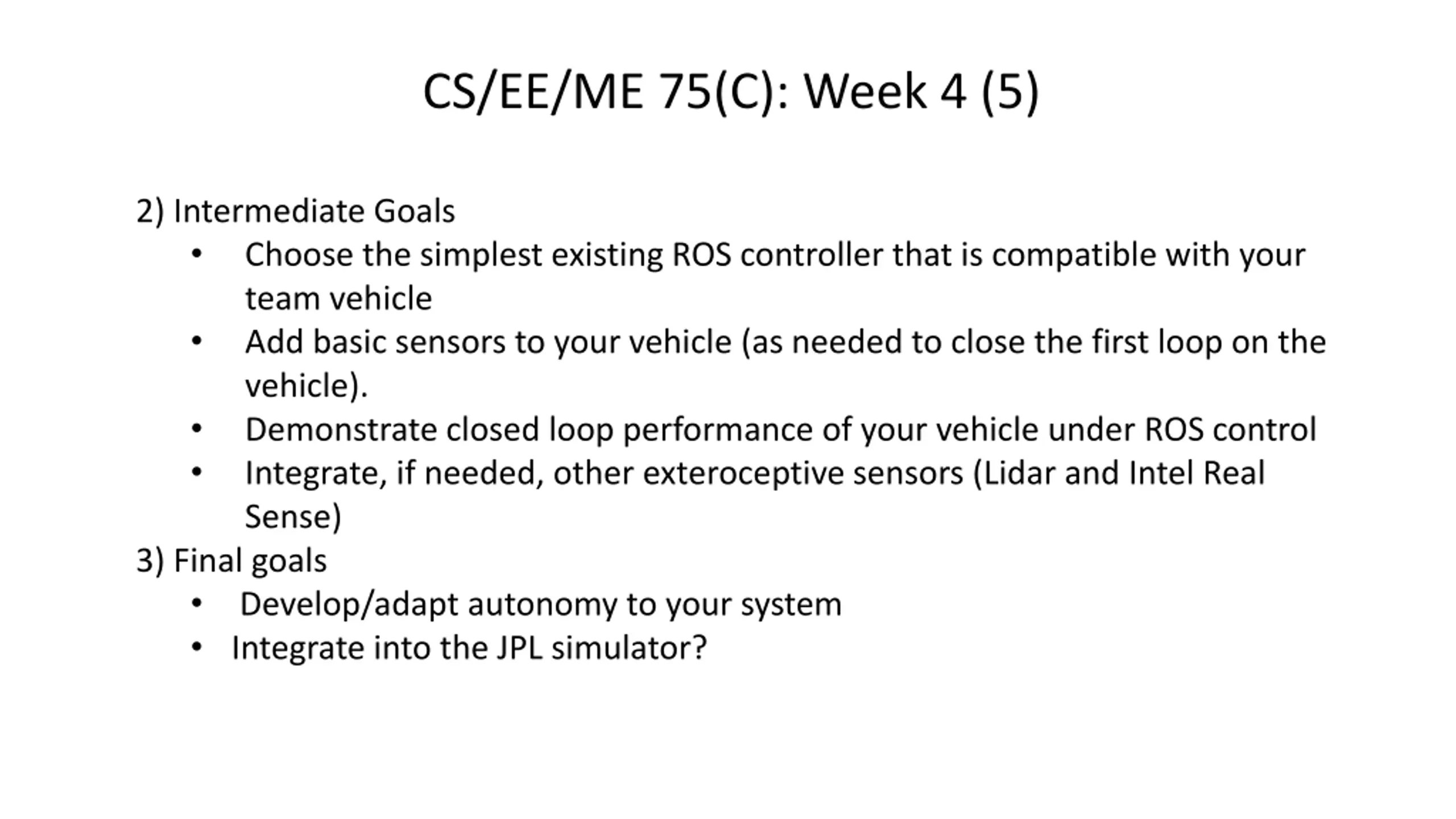 CS/EE/ME 75(C): Week 4 (5)

2) Intermediate Goals
• Choose the simplest existing ROS controller that is compatible with your team vehicle
• Add basic sensors to your vehicle (as needed to close the first loop on the vehicle).
• Demonstrate closed loop performance of your vehicle under ROS control
• Integrate, if needed, other exteroceptive sensors (Lidar and Intel Real Sense)
3) Final goals
• Develop/adapt autonomy to your system
• Integrate into the JPL simulator?